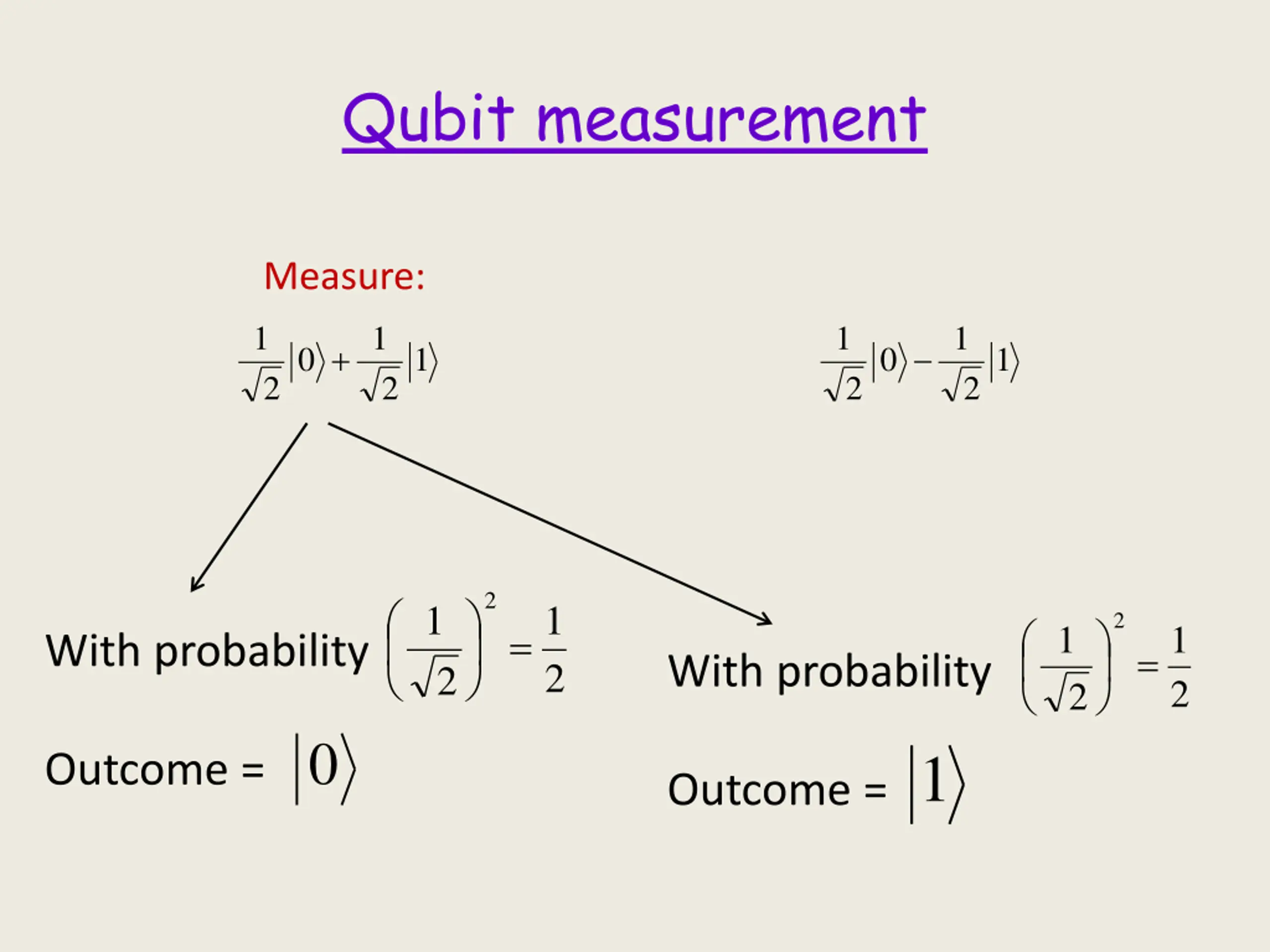 Qubit measurement

Measure:

$\frac{1}{\sqrt{2}}|0\rangle + \frac{1}{\sqrt{2}}|1\rangle$

$\frac{1}{\sqrt{2}}|0\rangle - \frac{1}{\sqrt{2}}|1\rangle$

With probability $\left(\frac{1}{\sqrt{2}}\right)^2 = \frac{1}{2}$

Outcome = $|0\rangle$

With probability $\left(\frac{1}{\sqrt{2}}\right)^2 = \frac{1}{2}$

Outcome = $|1\rangle$